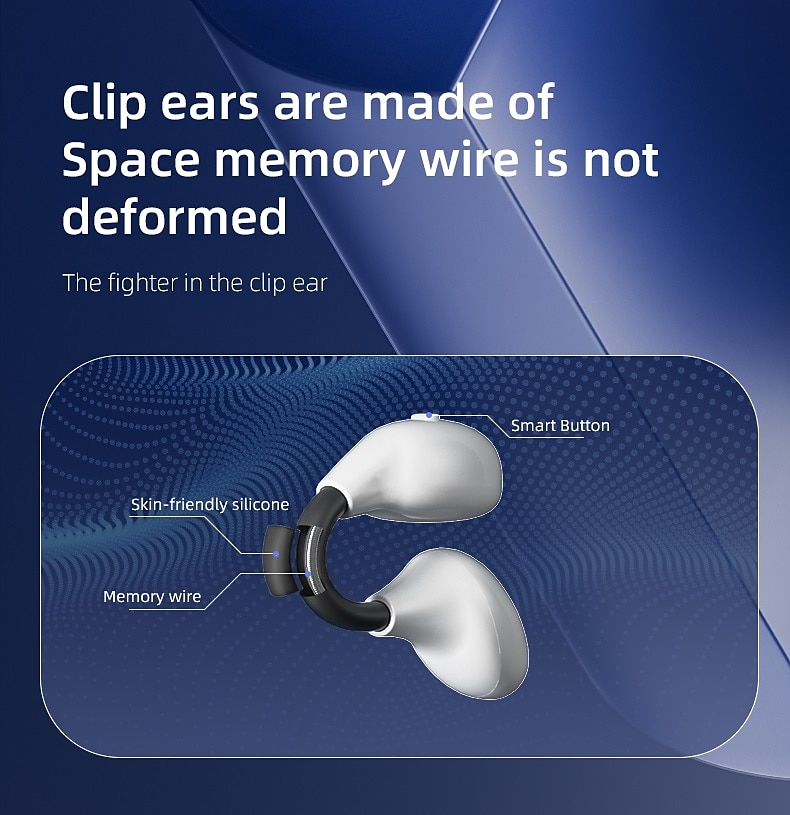 Clip ears are made of Space memory wire is not deformed

The fighter in the clip ear

Smart Button

Skin-friendly silicone

Memory wire